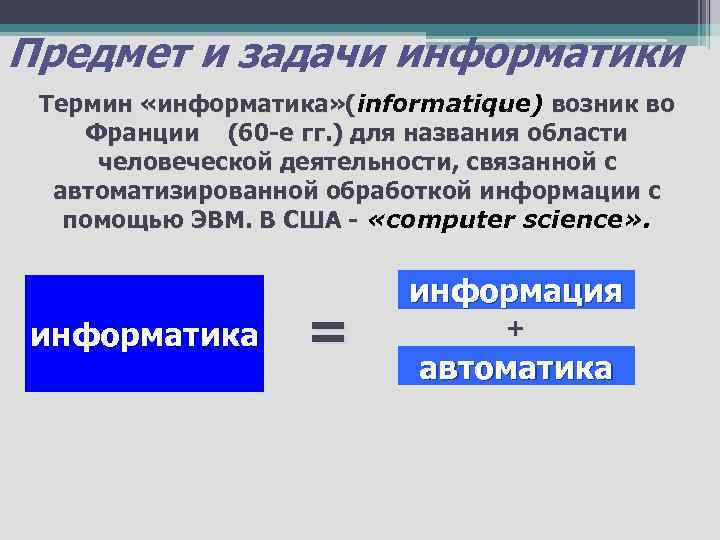 Предмет и задачи информатики

Термин «информатика»(informatique) возник во Франции (60-е гг.) для названия области человеческой деятельности, связанной с автоматизированной обработкой информации с помощью ЭВМ. В США - «computer science».

информатика = информация + автоматика